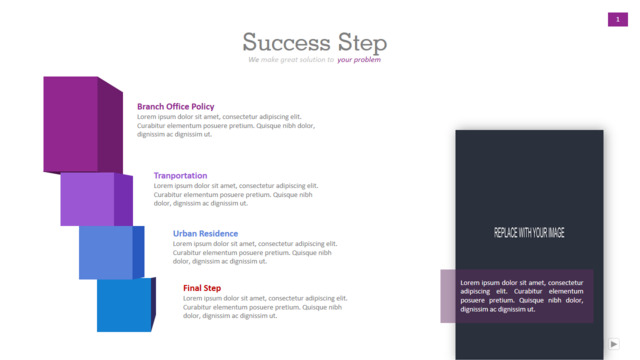 1

Success Step

We make great solution to your problem

Branch Office Policy
Lorem ipsum dolor sit amet, consectetur adipiscing elit. Curabitur elementum posuere pretium. Quisque nibh dolor, dignissim ac dignissim ut.

Tranportation
Lorem ipsum dolor sit amet, consectetur adipiscing elit. Curabitur elementum posuere pretium. Quisque nibh dolor, dignissim ac dignissim ut.

Urban Residence
Lorem ipsum dolor sit amet, consectetur adipiscing elit. Curabitur elementum posuere pretium. Quisque nibh dolor, dignissim ac dignissim ut.

Final Step
Lorem ipsum dolor sit amet, consectetur adipiscing elit. Curabitur elementum posuere pretium. Quisque nibh dolor, dignissim ac dignissim ut.

REPLACE WITH YOUR IMAGE

Lorem ipsum dolor sit amet, consectetur adipiscing elit. Curabitur elementum posuere pretium. Quisque nibh dolor, dignissim ac dignissim ut.